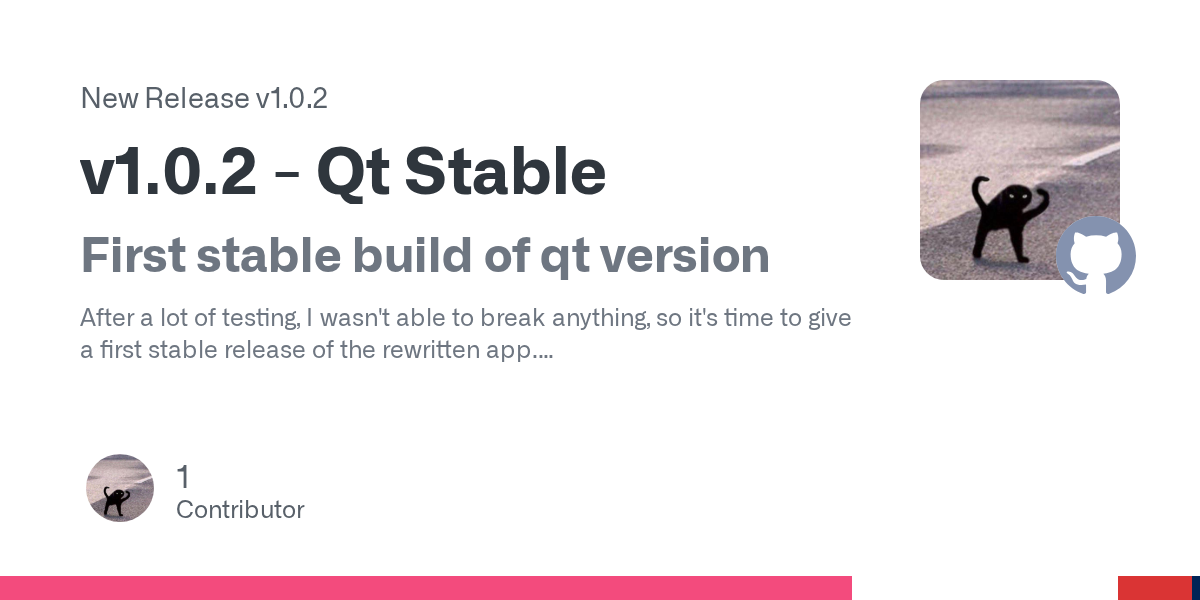 New Release v1.0.2

v1.0.2 - Qt Stable

First stable build of qt version

After a lot of testing, I wasn't able to break anything, so it's time to give a first stable release of the rewritten app....

1
Contributor